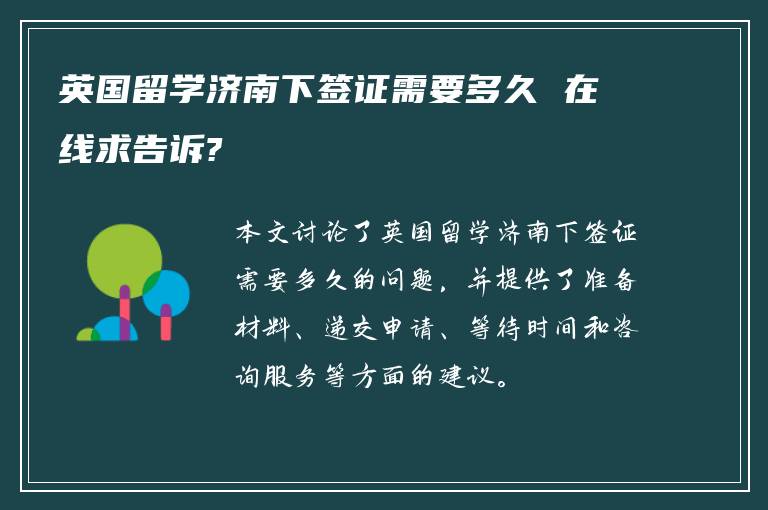 英国留学济南下签证需要多久 在线求告诉?

本文讨论了英国留学济南下签证需要多久的问题，并提供了准备材料、递交申请、等待时间和咨询服务等方面的建议。